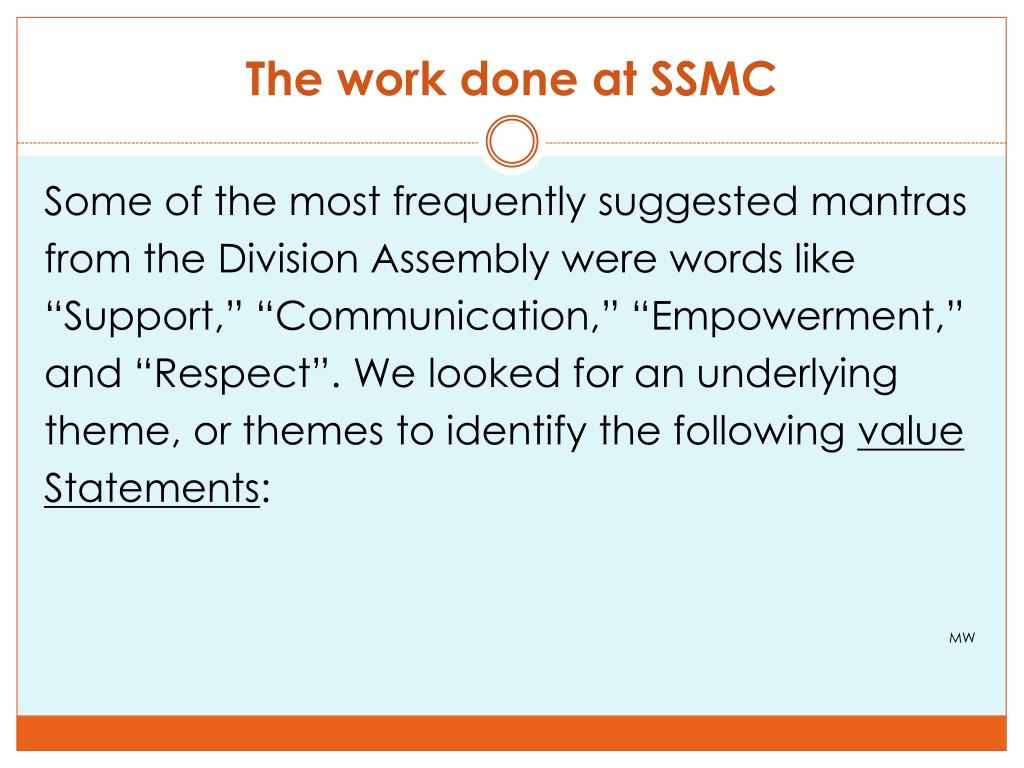 The work done at SSMC

Some of the most frequently suggested mantras from the Division Assembly were words like “Support,” “Communication,” “Empowerment,” and “Respect”. We looked for an underlying theme, or themes to identify the following value Statements:

MW